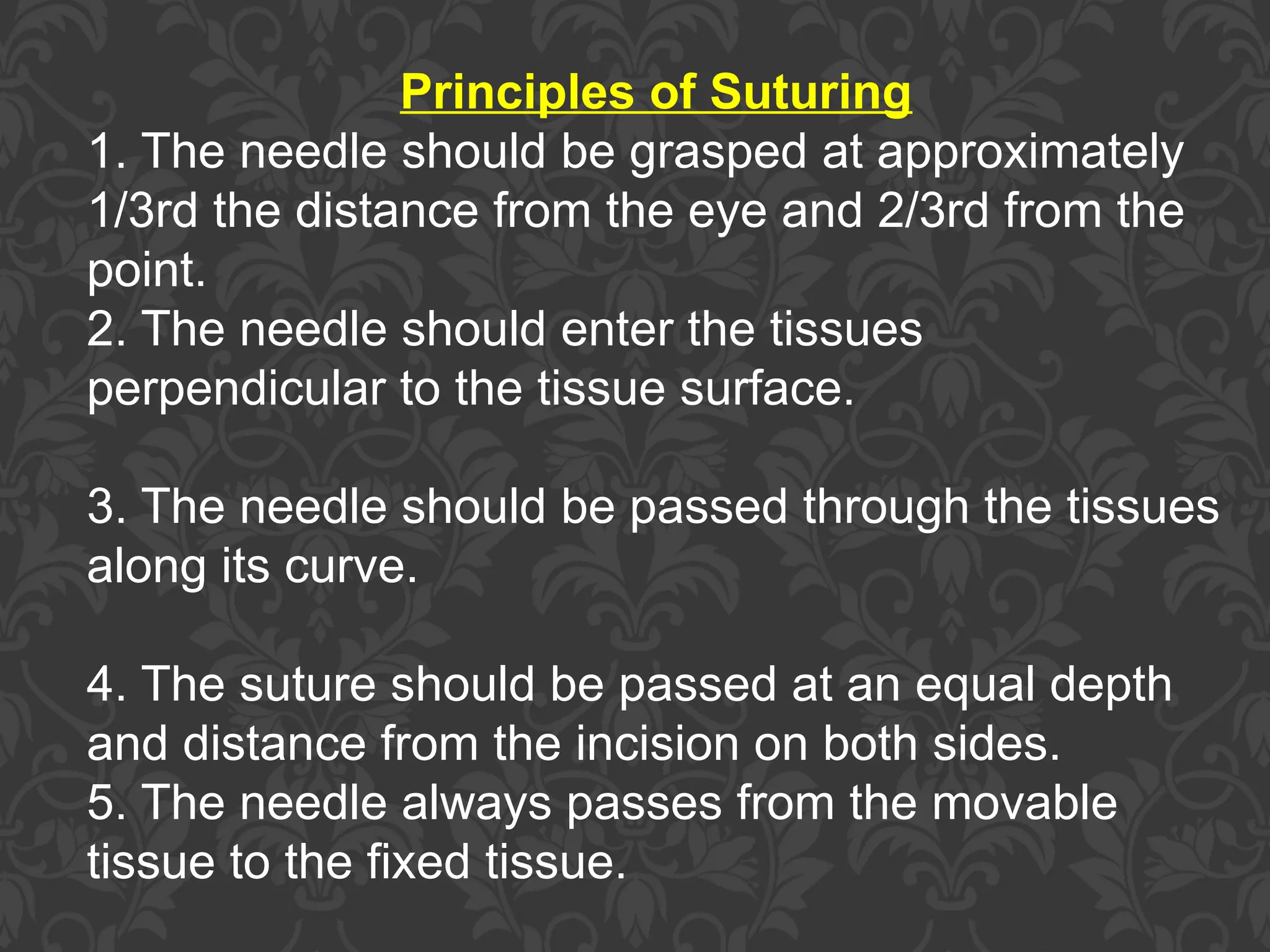 Principles of Suturing

1. The needle should be grasped at approximately 1/3rd the distance from the eye and 2/3rd from the point.
2. The needle should enter the tissues perpendicular to the tissue surface.

3. The needle should be passed through the tissues along its curve.

4. The suture should be passed at an equal depth and distance from the incision on both sides.
5. The needle always passes from the movable tissue to the fixed tissue.